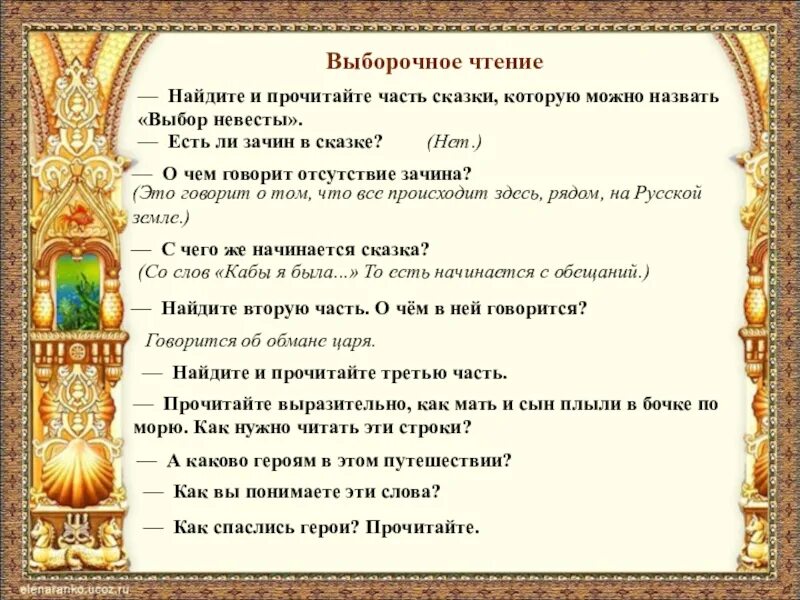 Выборочное чтение

— Найдите и прочитайте часть сказки, которую можно назвать «Выбор невесты».

— Есть ли зачин в сказке? (Нет.)

— О чем говорит отсутствие зачина?
(Это говорит о том, что все происходит здесь, рядом, на Русской земле.)

— С чего же начинается сказка?
(Со слов «Кабы я была...» То есть начинается с обещаний.)

— Найдите вторую часть. О чём в ней говорится?

Говорится об обмане царя.

— Найдите и прочитайте третью часть.

— Прочитайте выразительно, как мать и сын плыли в бочке по морю. Как нужно читать эти строки?

— А каково героям в этом путешествии?

— Как вы понимаете эти слова?

— Как спаслись герои? Прочитайте.

elenaranko.ucoz.ru